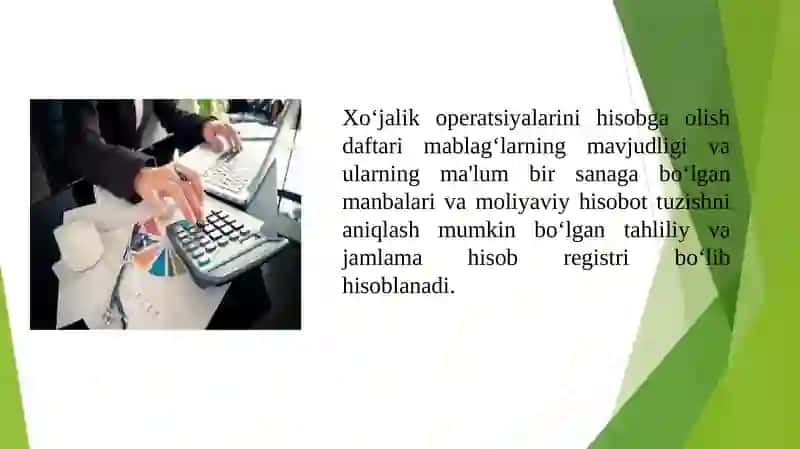 Xo‘jalik operatsiyalarini hisobga olish daftari mablag‘larning mavjudligi va ularning ma'lum bir sanaga bo‘lgan manbalari va moliyaviy hisobot tuzishni aniqlash mumkin bo‘lgan tahliliy va jamlama hisob registri bo‘lib hisoblanadi.